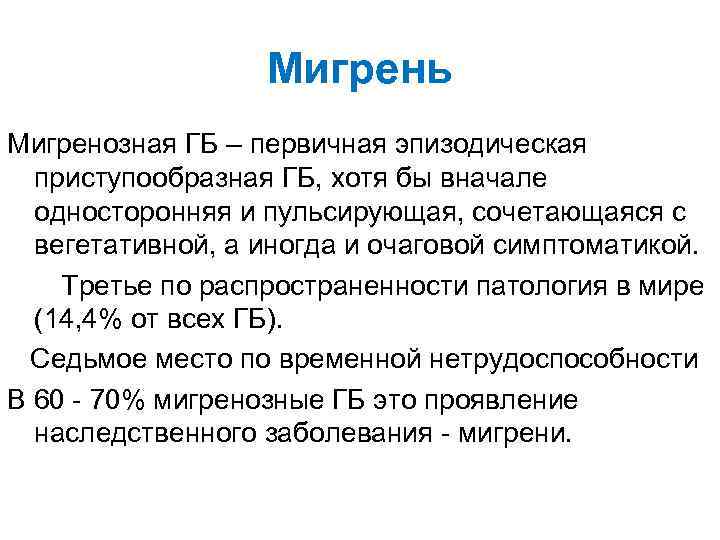 Мигрень

Мигренозная ГБ – первичная эпизодическая приступообразная ГБ, хотя бы вначале односторонняя и пульсирующая, сочетающаяся с вегетативной, а иногда и очаговой симптоматикой.

Третье по распространенности патология в мире (14,4% от всех ГБ).

Седьмое место по временной нетрудоспособности

В 60 - 70% мигренозные ГБ это проявление наследственного заболевания - мигрени.